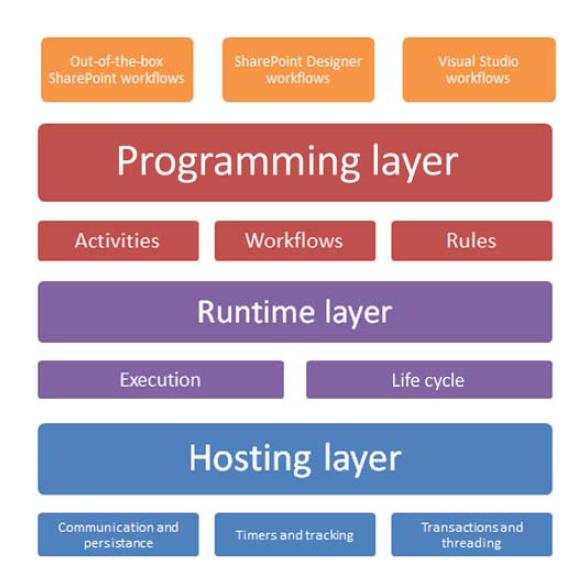 Out-of-the-box SharePoint workflows

SharePoint Designer workflows

Visual Studio workflows

Programming layer

Activities

Workflows

Rules

Runtime layer

Execution

Life cycle

Hosting layer

Communication and persistance

Timers and tracking

Transactions and threading